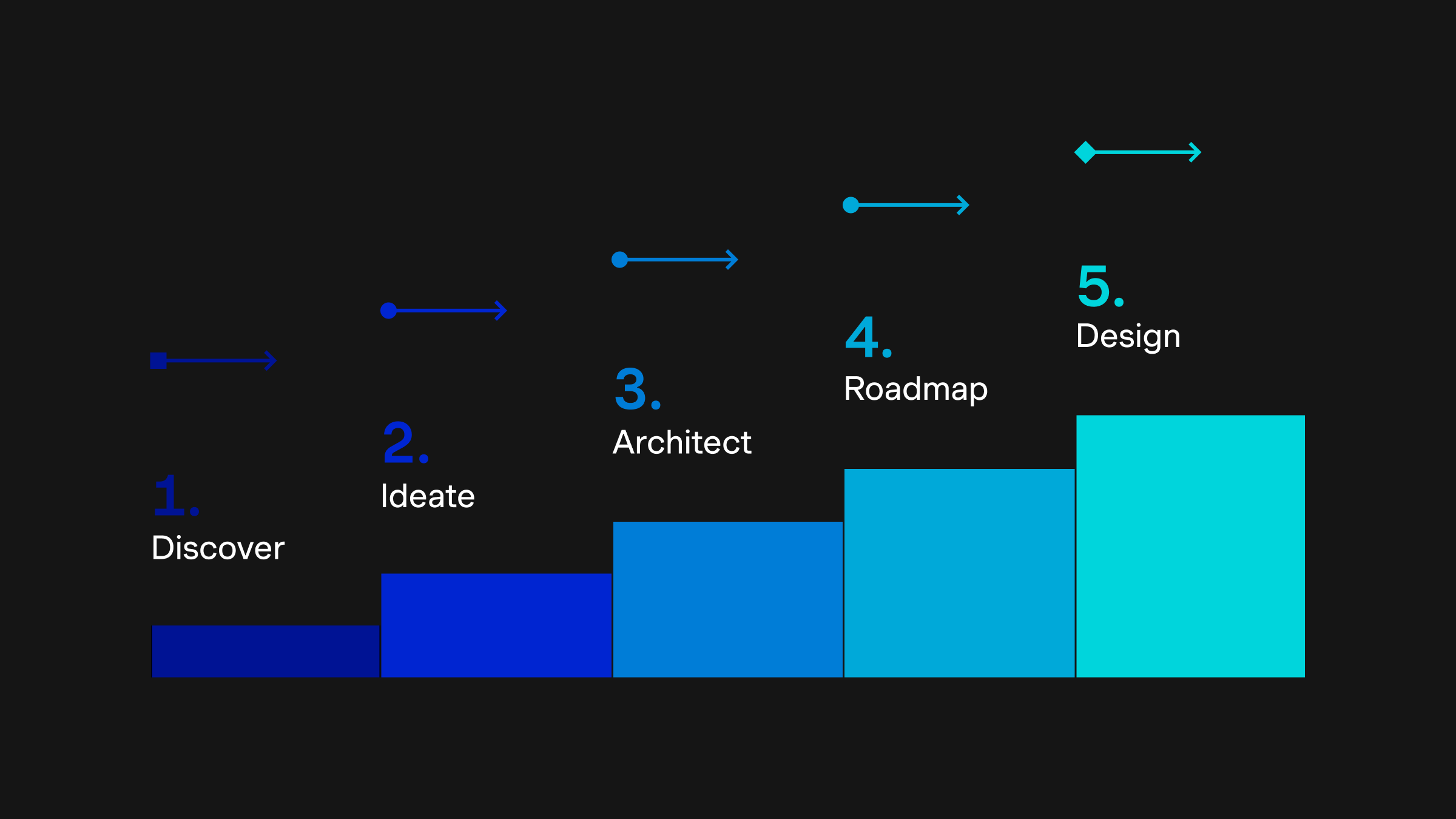 1.
Discover

2.
Ideate

3.
Architect

4.
Roadmap

5.
Design